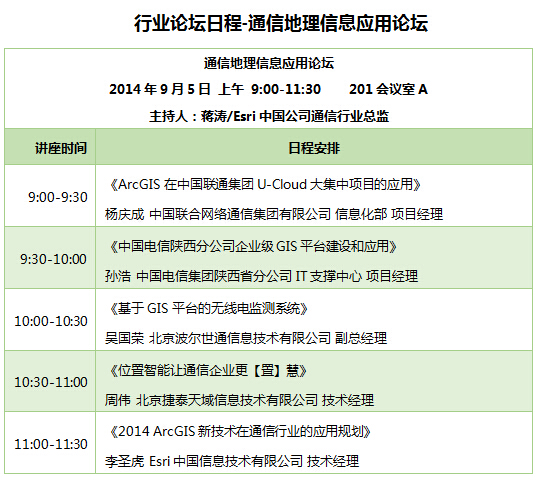 行业论坛日程-通信地理信息应用论坛

通信地理信息应用论坛
2014 年 9 月 5 日 上午 9:00-11:30 201 会议室 A
主持人：蒋涛/Esri 中国公司通信行业总监

| 讲座时间 | 日程安排 |
|---|---|
| 9:00-9:30 | 《ArcGIS 在中国联通集团 U-Cloud 大集中项目的应用》 杨庆成 中国联合网络通信集团有限公司 信息化部 项目经理 |
| 9:30-10:00 | 《中国电信陕西分公司企业级 GIS 平台建设和应用》 孙浩 中国电信集团陕西省分公司 IT 支撑中心 项目经理 |
| 10:00-10:30 | 《基于 GIS 平台的无线电监测系统》 吴国荣 北京波尔世通信息技术有限公司 副总经理 |
| 10:30-11:00 | 《位置智能让通信企业更【置】慧》 周伟 北京捷泰天域信息技术有限公司 技术经理 |
| 11:00-11:30 | 《2014 ArcGIS 新技术在通信行业的应用规划》 李圣虎 Esri 中国信息技术有限公司 技术经理 |